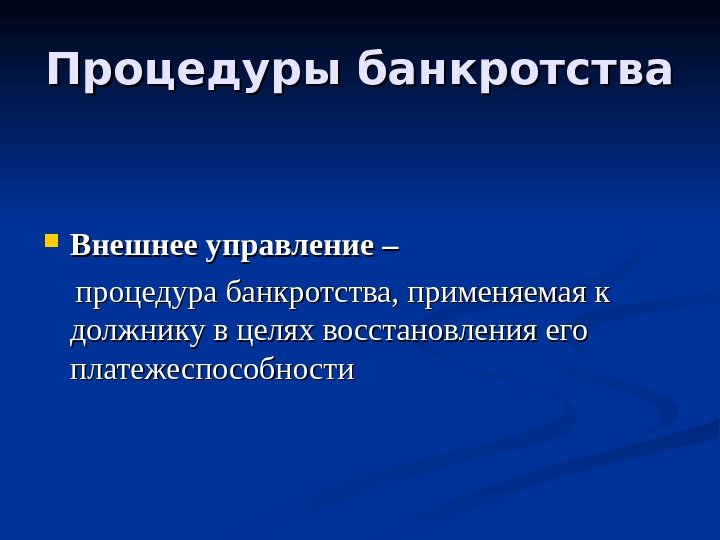 Процедуры банкротства

Внешнее управление –

процедура банкротства, применяемая к должнику в целях восстановления его платежеспособности